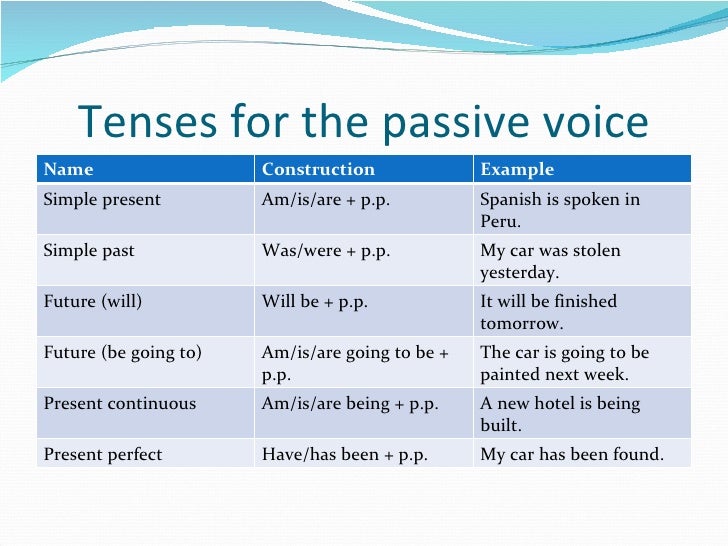 Tenses for the passive voice

| Name | Construction | Example |
|---|---|---|
| Simple present | Am/is/are + p.p. | Spanish is spoken in Peru. |
| Simple past | Was/were + p.p. | My car was stolen yesterday. |
| Future (will) | Will be + p.p. | It will be finished tomorrow. |
| Future (be going to) | Am/is/are going to be + p.p. | The car is going to be painted next week. |
| Present continuous | Am/is/are being + p.p. | A new hotel is being built. |
| Present perfect | Have/has been + p.p. | My car has been found. |